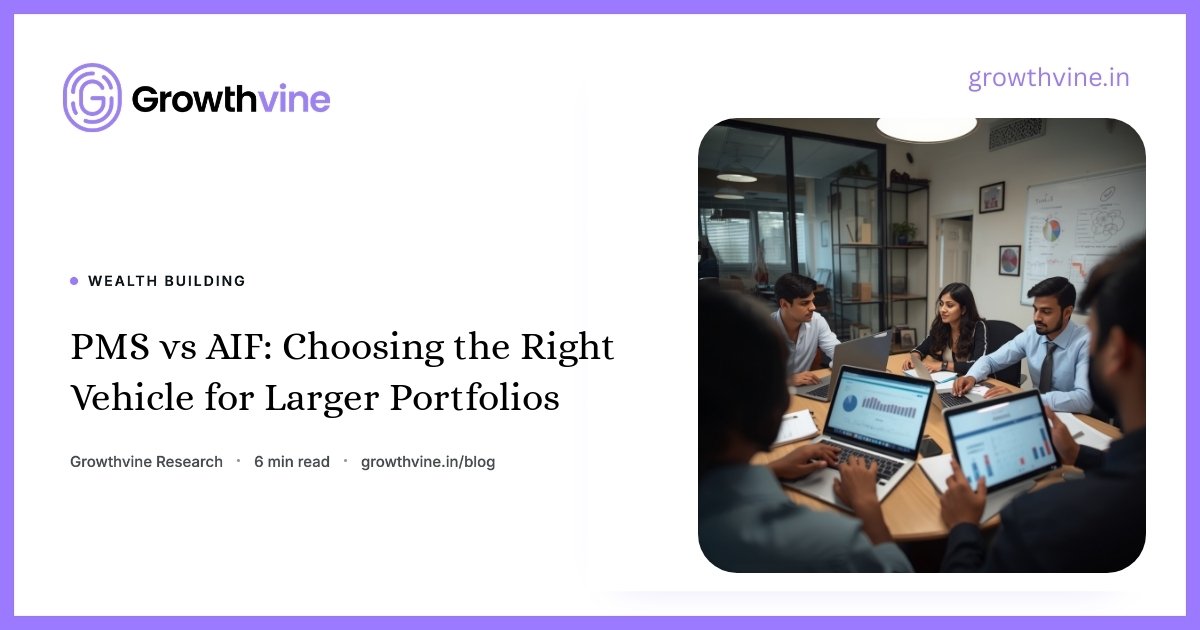 Growthvine

growthvine.in

WEALTH BUILDING

PMS vs AIF: Choosing the Right Vehicle for Larger Portfolios

Growthvine Research · 6 min read · growthvine.in/blog